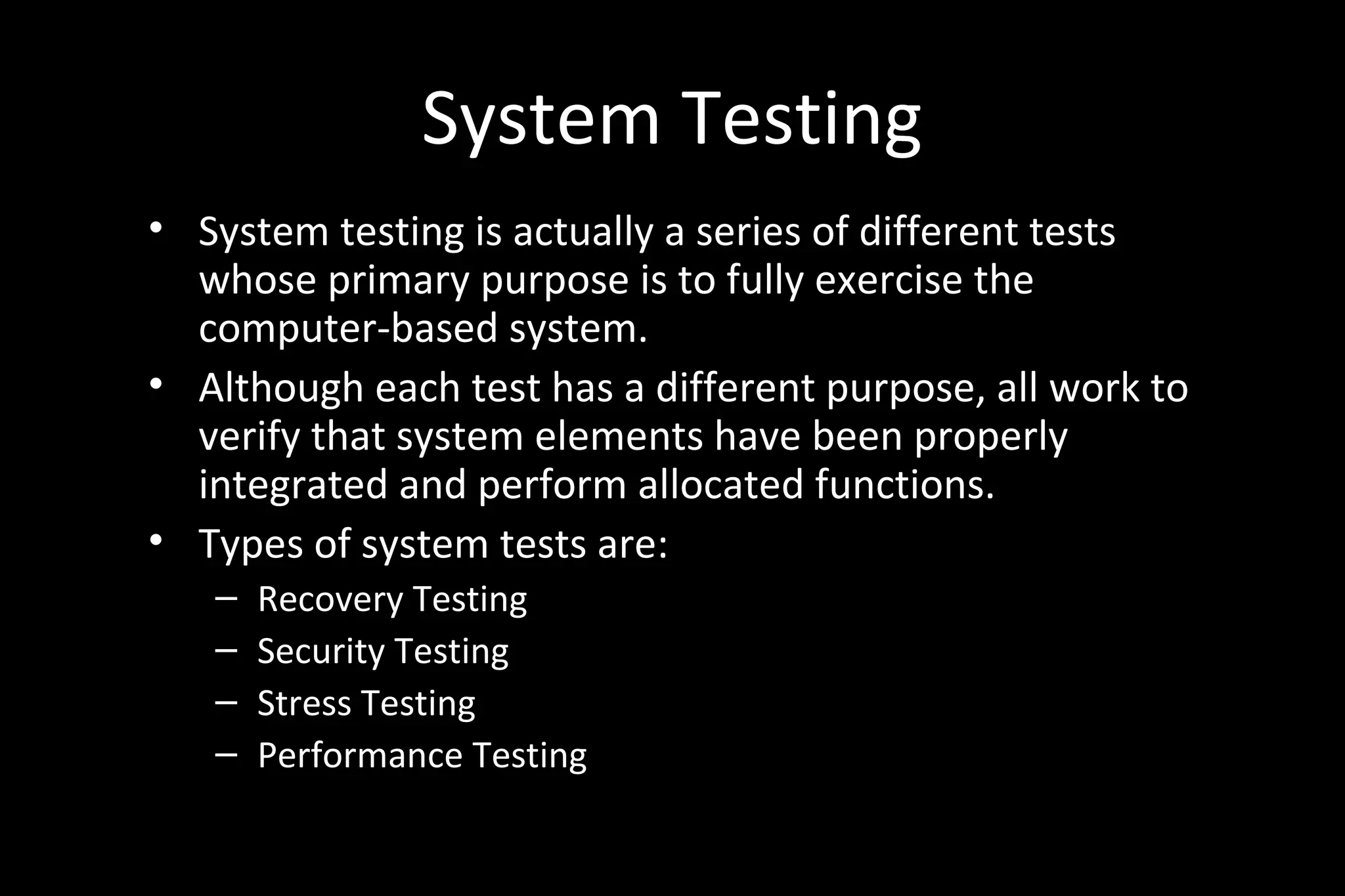 System Testing

• System testing is actually a series of different tests whose primary purpose is to fully exercise the computer-based system.
• Although each test has a different purpose, all work to verify that system elements have been properly integrated and perform allocated functions.
• Types of system tests are:
– Recovery Testing
– Security Testing
– Stress Testing
– Performance Testing